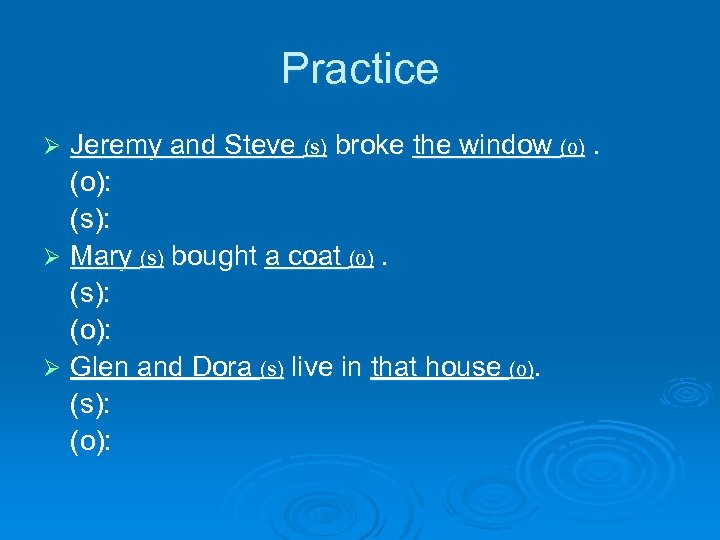 Practice

➢ Jeremy and Steve (s) broke the window (o) .
(o):
(s):
➢ Mary (s) bought a coat (o) .
(s):
(o):
➢ Glen and Dora (s) live in that house (o).
(s):
(o):